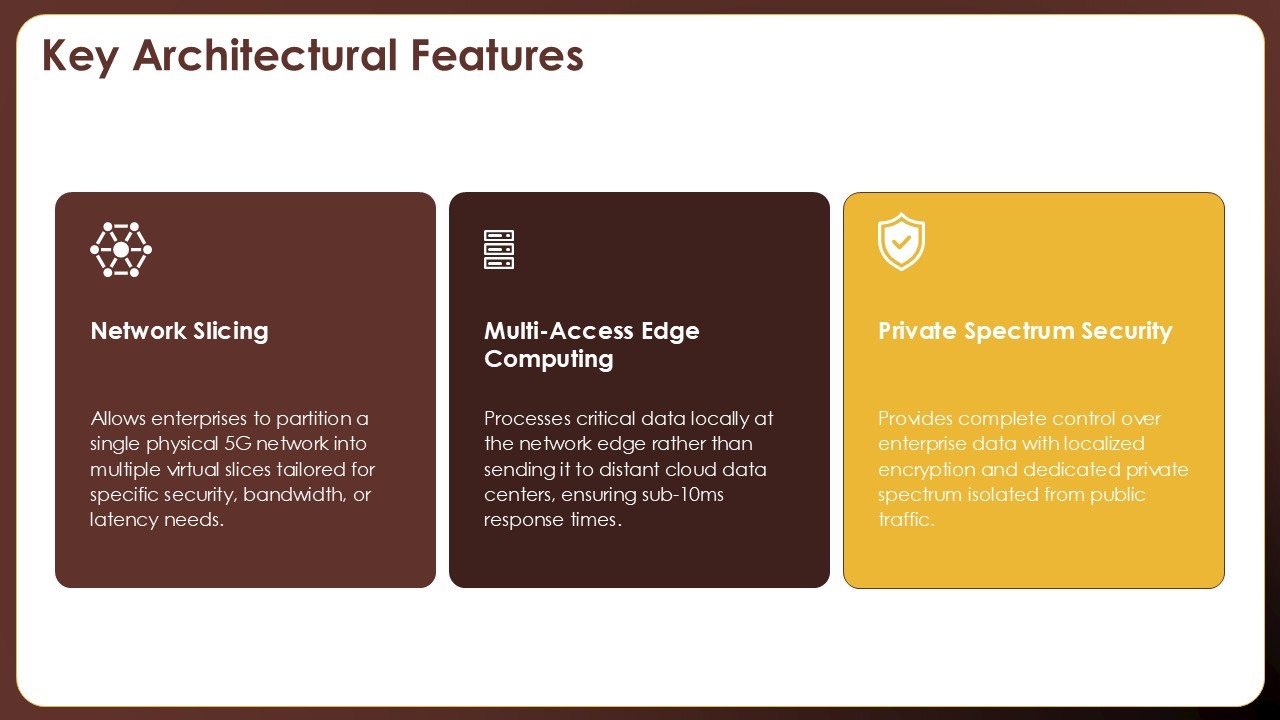 Key Architectural Features

Network Slicing

Allows enterprises to partition a single physical 5G network into multiple virtual slices tailored for specific security, bandwidth, or latency needs.

Multi-Access Edge Computing

Processes critical data locally at the network edge rather than sending it to distant cloud data centers, ensuring sub-10ms response times.

Private Spectrum Security

Provides complete control over enterprise data with localized encryption and dedicated private spectrum isolated from public traffic.